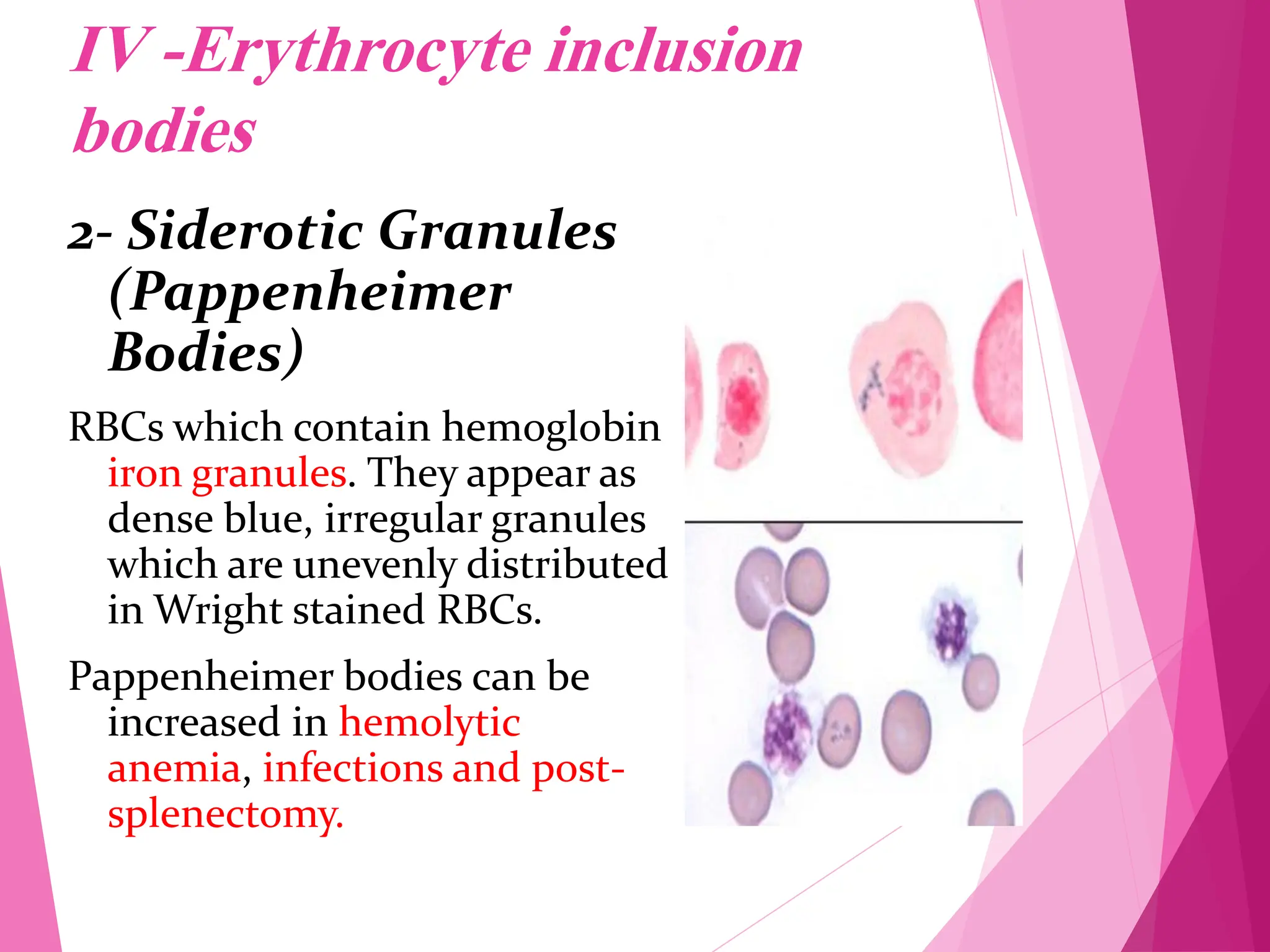 IV -Erythrocyte inclusion bodies

2- Siderotic Granules (Pappenheimer Bodies)

RBCs which contain hemoglobin iron granules. They appear as dense blue, irregular granules which are unevenly distributed in Wright stained RBCs.

Pappenheimer bodies can be increased in hemolytic anemia, infections and post-splenectomy.